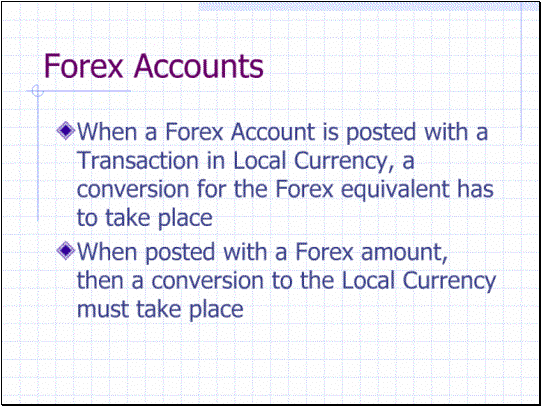 Forex Accounts

When a Forex Account is posted with a Transaction in Local Currency, a conversion for the Forex equivalent has to take place

When posted with a Forex amount, then a conversion to the Local Currency must take place